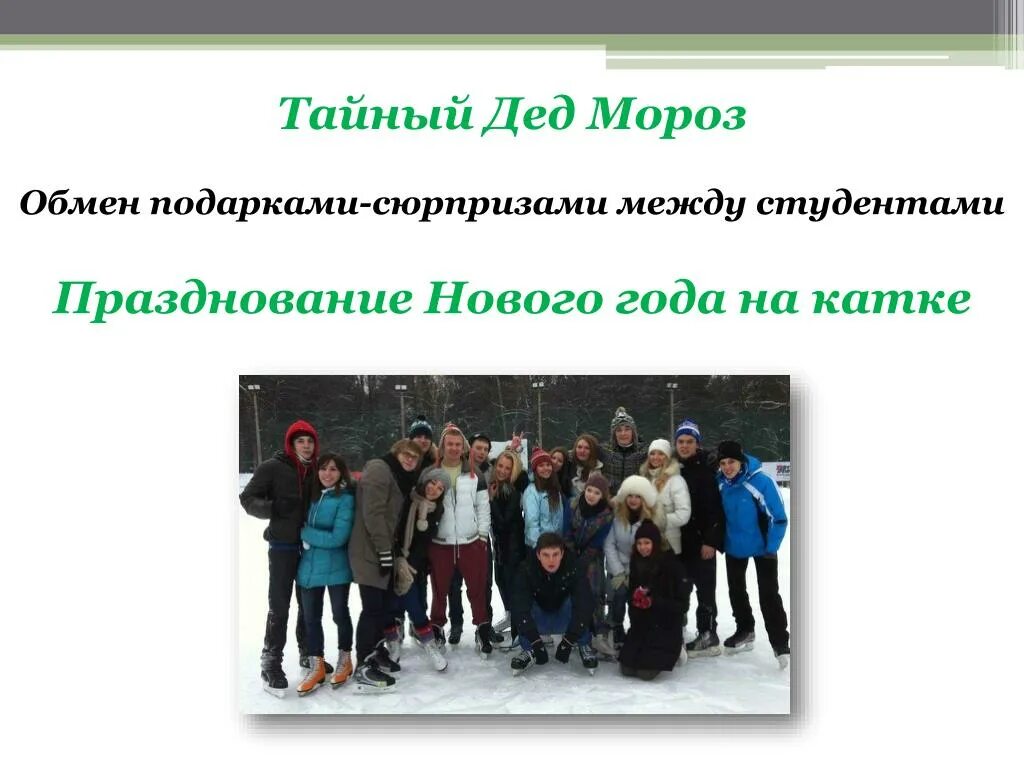 Тайный Дед Мороз

Обмен подарками-сюрпризами между студентами

Празднование Нового года на катке